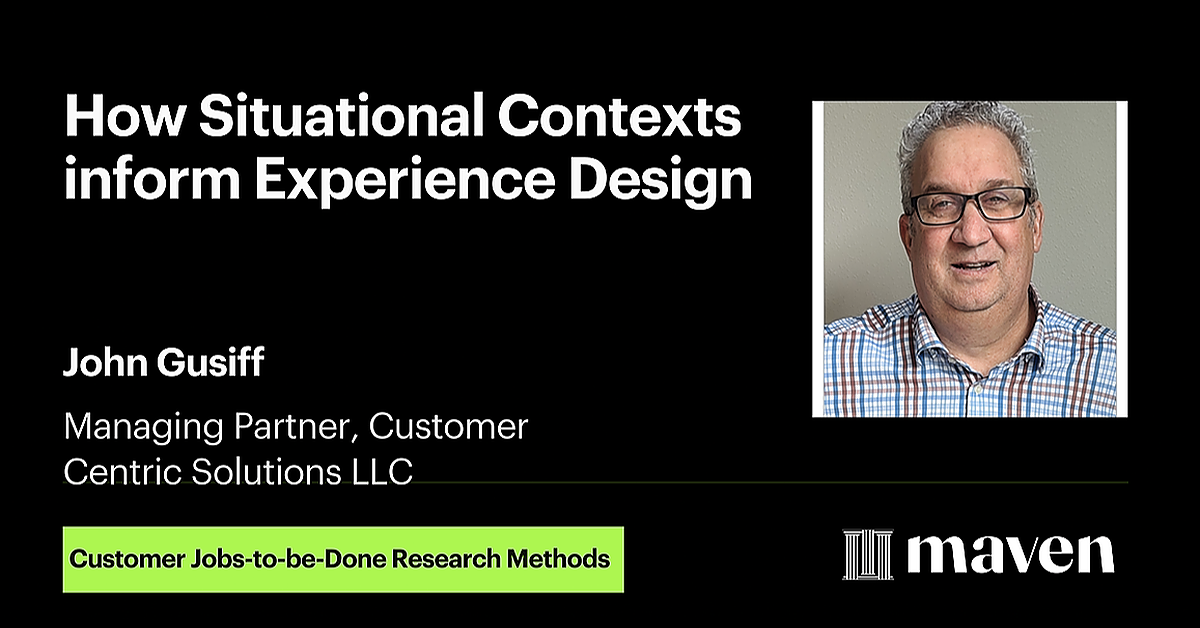 How Situational Contexts inform Experience Design

John Gusiff

Managing Partner, Customer Centric Solutions LLC

Customer Jobs-to-be-Done Research Methods

maven